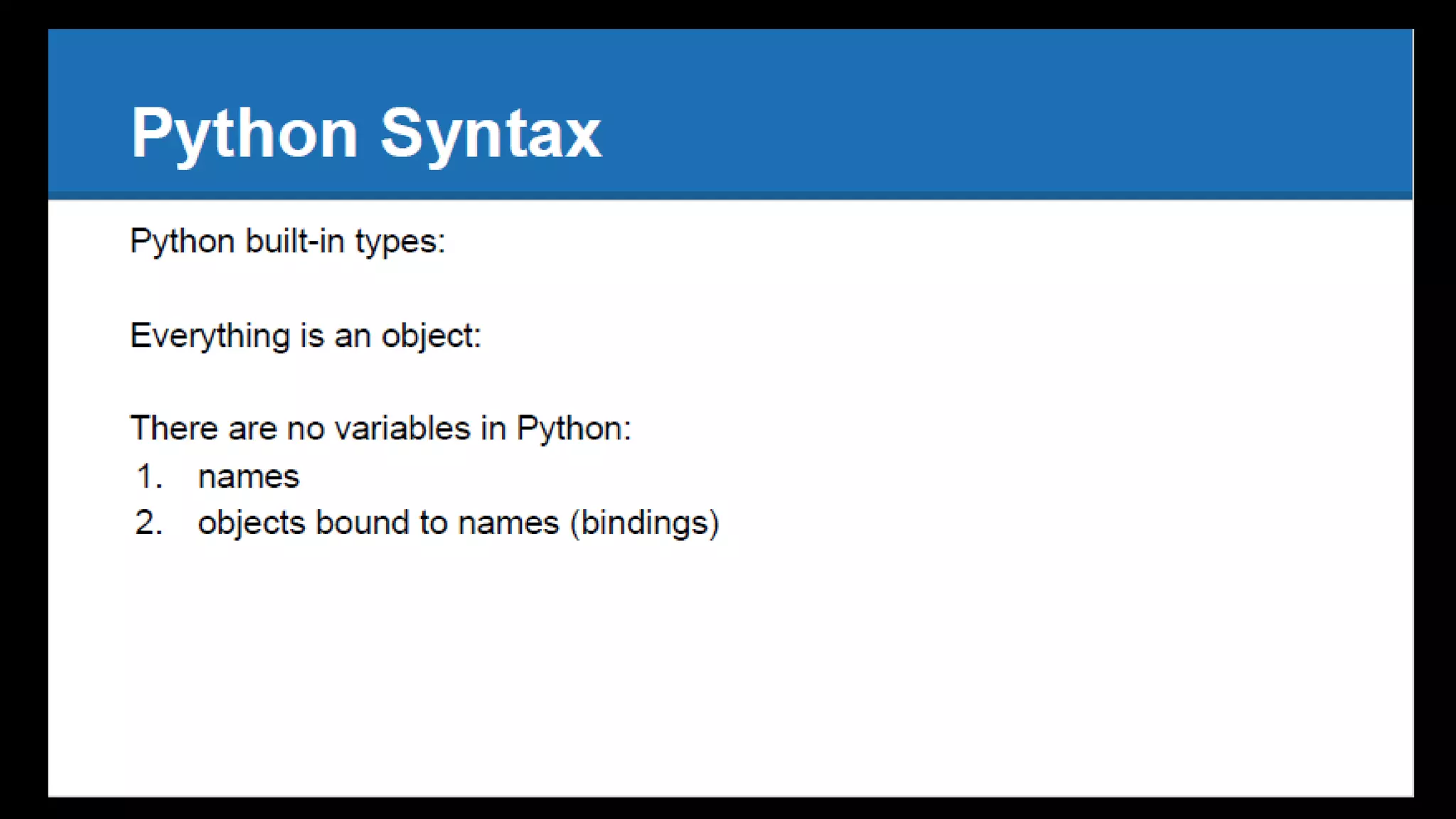 Python Syntax

Python built-in types:

Everything is an object:

There are no variables in Python:
1. names
2. objects bound to names (bindings)